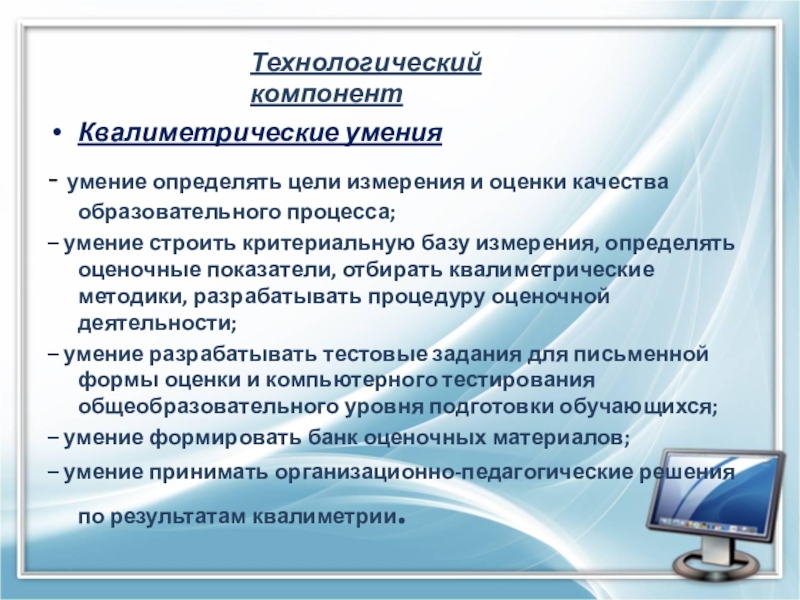 Технологический компонент

• Квалиметрические умения

- умение определять цели измерения и оценки качества образовательного процесса;

– умение строить критериальную базу измерения, определять оценочные показатели, отбирать квалиметрические методики, разрабатывать процедуру оценочной деятельности;

– умение разрабатывать тестовые задания для письменной формы оценки и компьютерного тестирования общеобразовательного уровня подготовки обучающихся;

– умение формировать банк оценочных материалов;

– умение принимать организационно-педагогические решения по результатам квалиметрии.